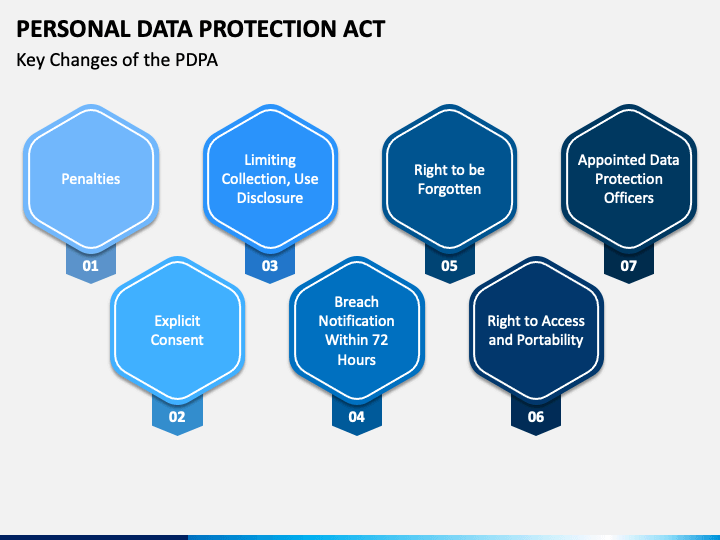 PERSONAL DATA PROTECTION ACT

Key Changes of the PDPA

Penalties

01

Explicit Consent

02

Limiting Collection, Use Disclosure

03

Breach Notification Within 72 Hours

04

Right to be Forgotten

05

Right to Access and Portability

06

Appointed Data Protection Officers

07